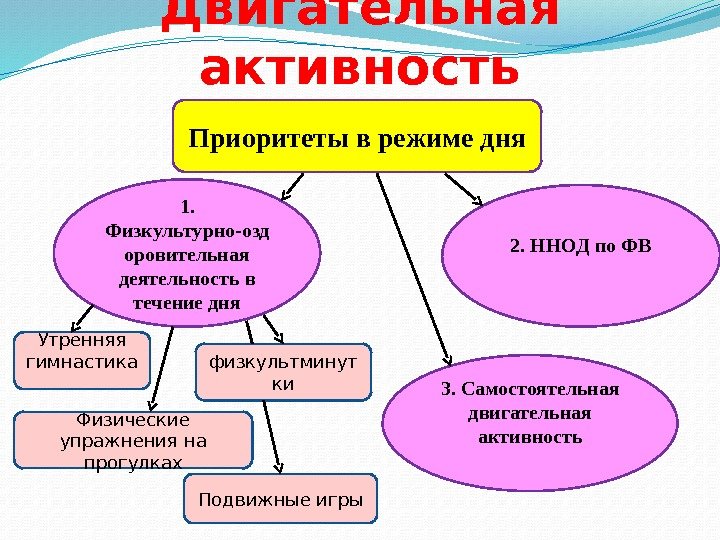 Двигательная активность

Приоритеты в режиме дня

1. Физкультурно-оздоровительная деятельность в течение дня

2. ННОД по ФВ

3. Самостоятельная двигательная активность

Утренняя гимнастика

физкультминутки

Физические упражнения на прогулках

Подвижные игры